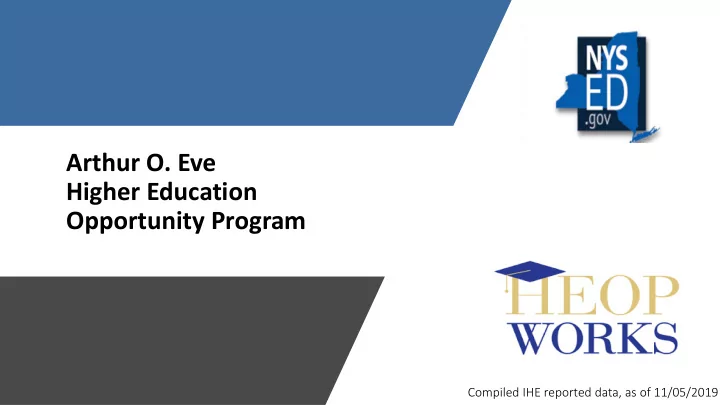 NYS
ED
.gov

Arthur O. Eve
Higher Education
Opportunity Program

HEOP
WORKS

Compiled IHE reported data, as of 11/05/2019